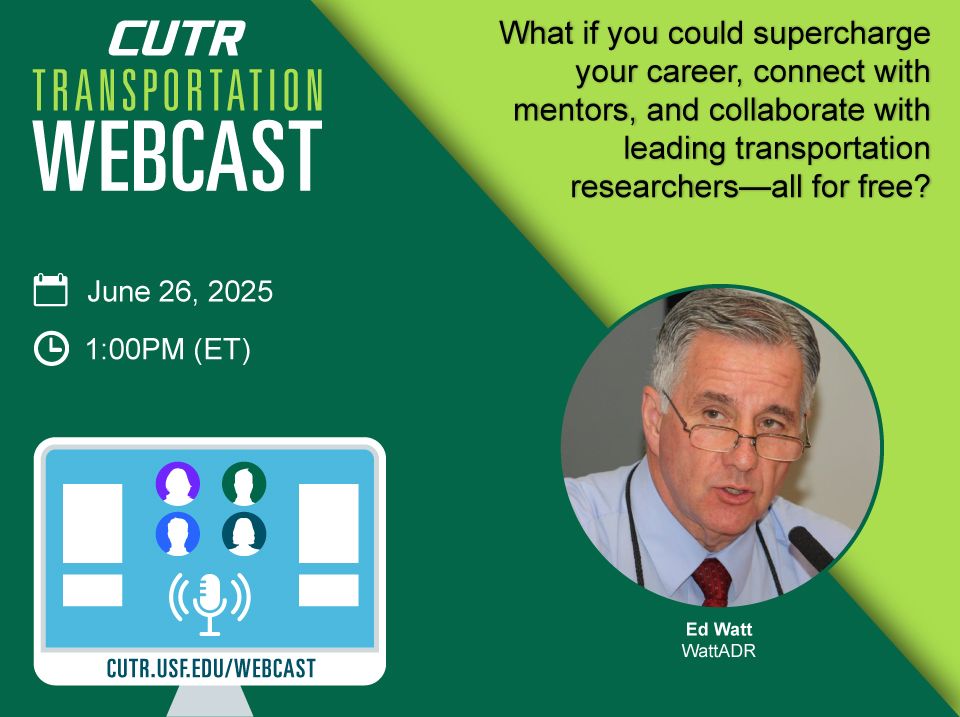 CUTR
TRANSPORTATION
WEBCAST

What if you could supercharge your career, connect with mentors, and collaborate with leading transportation researchers—all for free?

June 26, 2025

1:00PM (ET)

CUTR.USF.EDU/WEBCAST

Ed Watt
WattADR